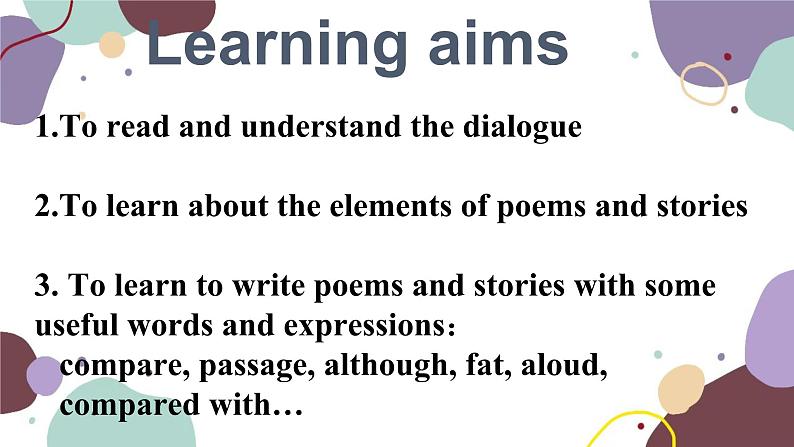 Learning aims

1.To read and understand the dialogue

2.To learn about the elements of poems and stories

3. To learn to write poems and stories with some useful words and expressions:
compare, passage, although, fat, aloud, compared with…